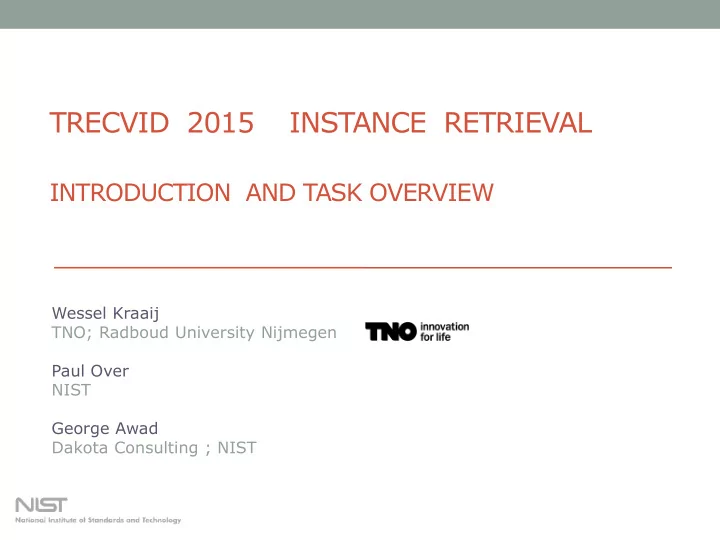 TRECVID 2015 INSTANCE RETRIEVAL

INTRODUCTION AND TASK OVERVIEW

Wessel Kraaij
TNO; Radboud University Nijmegen

TNO innovation for life

Paul Over
NIST

George Awad
Dakota Consulting ; NIST

NIST
National Institute of Standards and Technology